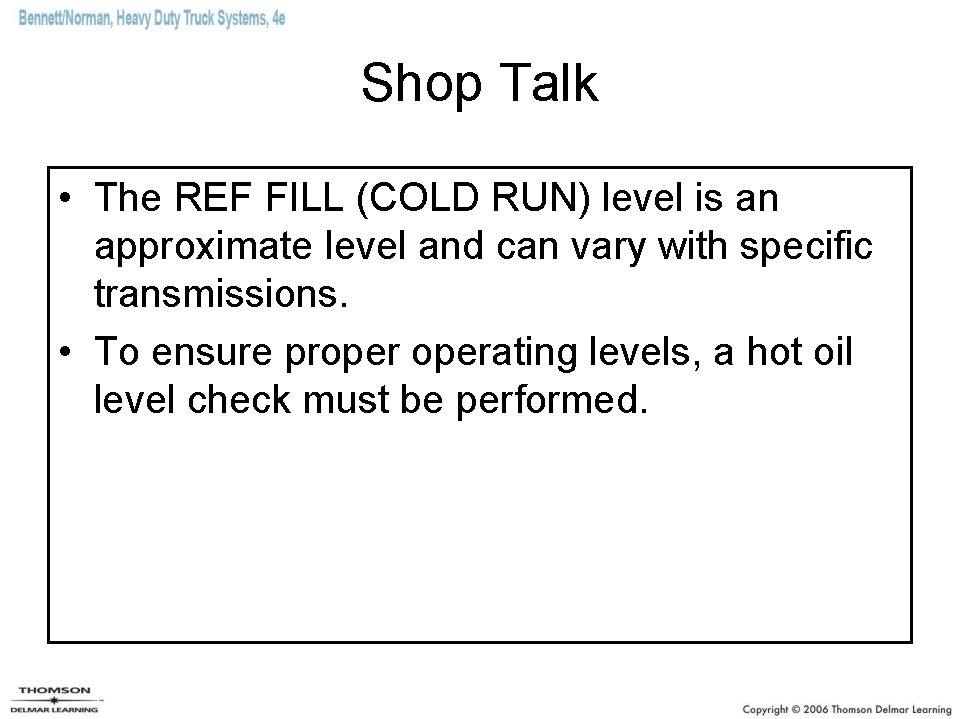 Bennett/Norman, Heavy Duty Truck Systems, 4e

Shop Talk

• The REF FILL (COLD RUN) level is an approximate level and can vary with specific transmissions.
• To ensure proper operating levels, a hot oil level check must be performed.

THOMSON
DELMAR LEARNING

Copyright © 2006 Thomson Delmar Learning